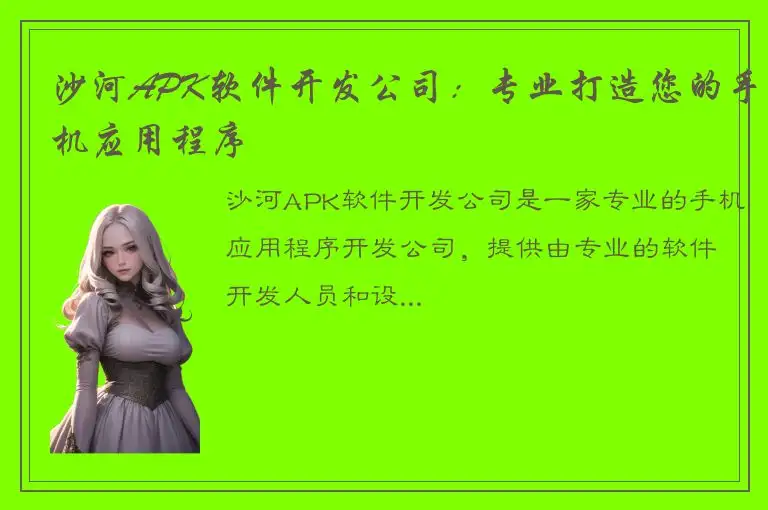 沙河APK软件开发公司：专业打造您的手机应用程序

沙河APK软件开发公司是一家专业的手机应用程序开发公司，提供由专业的软件开发人员和设...